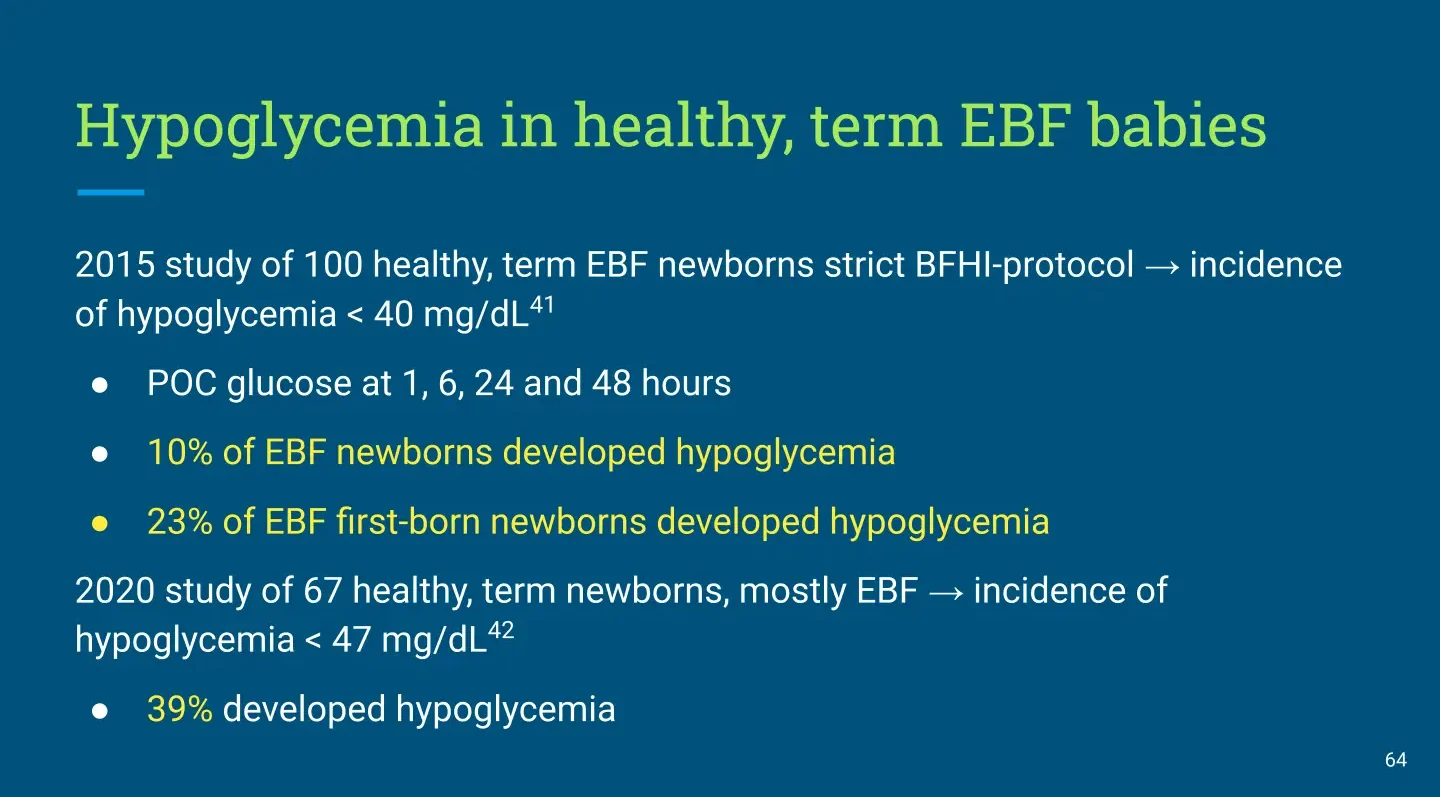 Hypoglycemia in healthy, term EBF babies

2015 study of 100 healthy, term EBF newborns strict BFHI-protocol → incidence of hypoglycemia < 40 mg/dL$^{41}$

● POC glucose at 1, 6, 24 and 48 hours
● 10% of EBF newborns developed hypoglycemia
● 23% of EBF first-born newborns developed hypoglycemia

2020 study of 67 healthy, term newborns, mostly EBF → incidence of hypoglycemia < 47 mg/dL$^{42}$

● 39% developed hypoglycemia

64